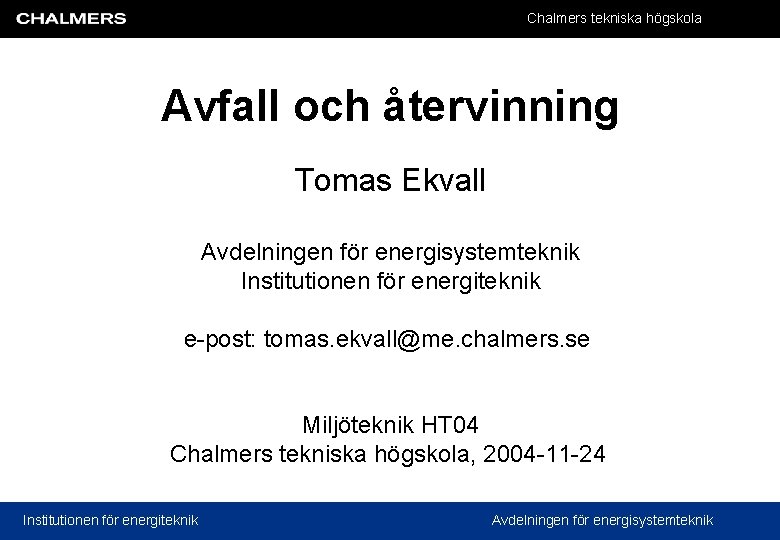 CHALMERS

Chalmers tekniska högskola

Avfall och återvinning

Tomas Ekvall

Avdelningen för energisystemteknik
Institutionen för energiteknik

e-post: tomas.ekvall@me.chalmers.se

Miljöteknik HT04
Chalmers tekniska högskola, 2004-11-24

Institutionen för energiteknik

Avdelningen för energisystemteknik